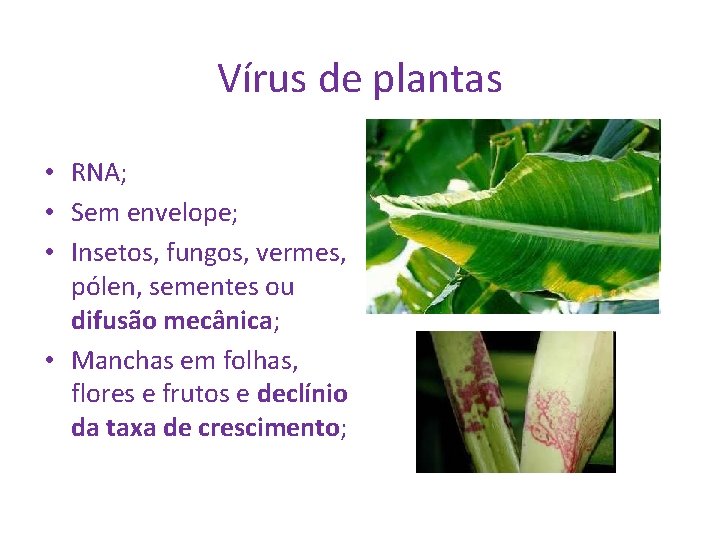 Vírus de plantas

• RNA;
• Sem envelope;
• Insetos, fungos, vermes, pólen, sementes ou difusão mecânica;
• Manchas em folhas, flores e frutos e declínio da taxa de crescimento;